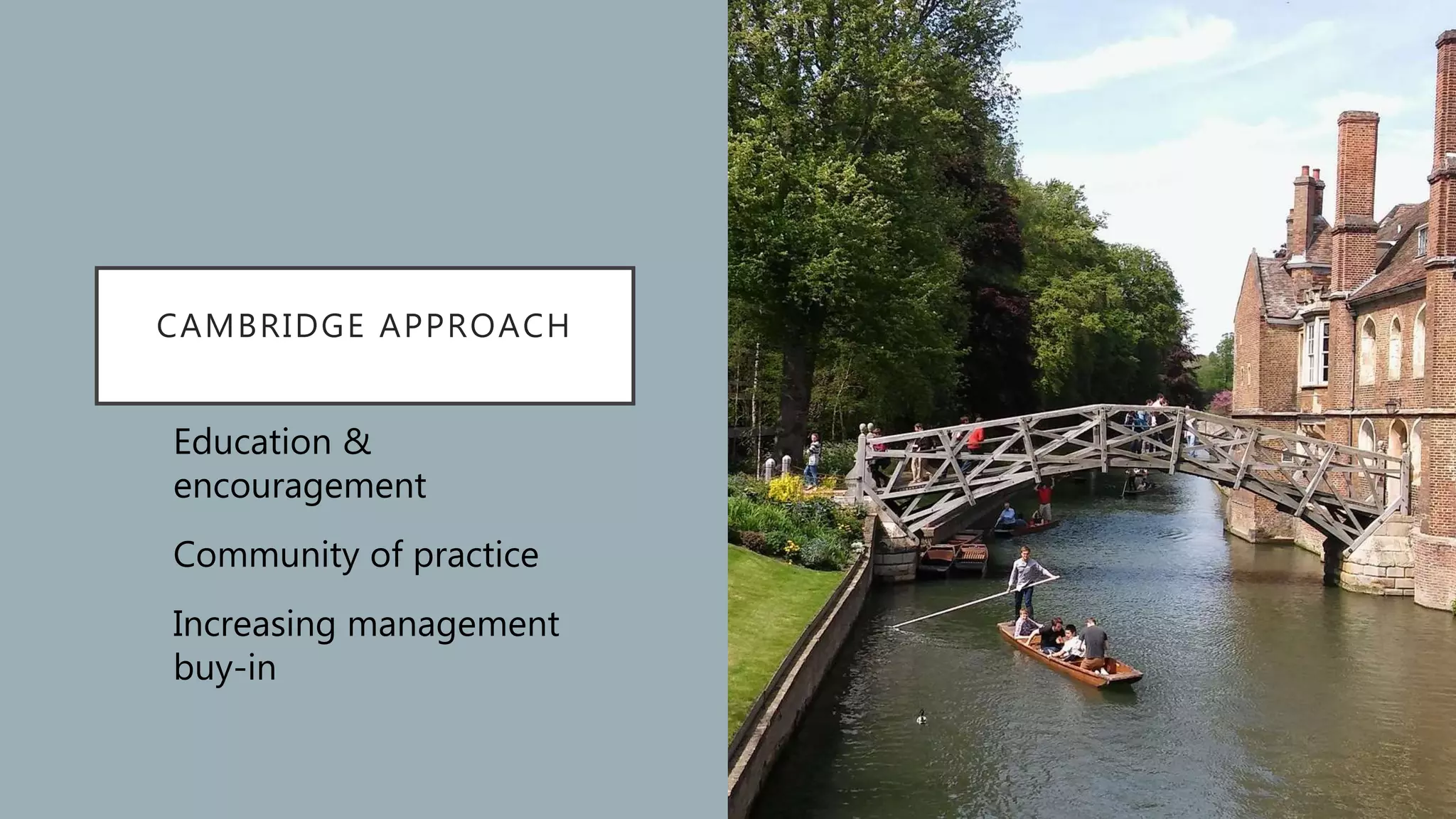 CAMBRIDGE APPROACH

Education & encouragement

Community of practice

Increasing management buy-in